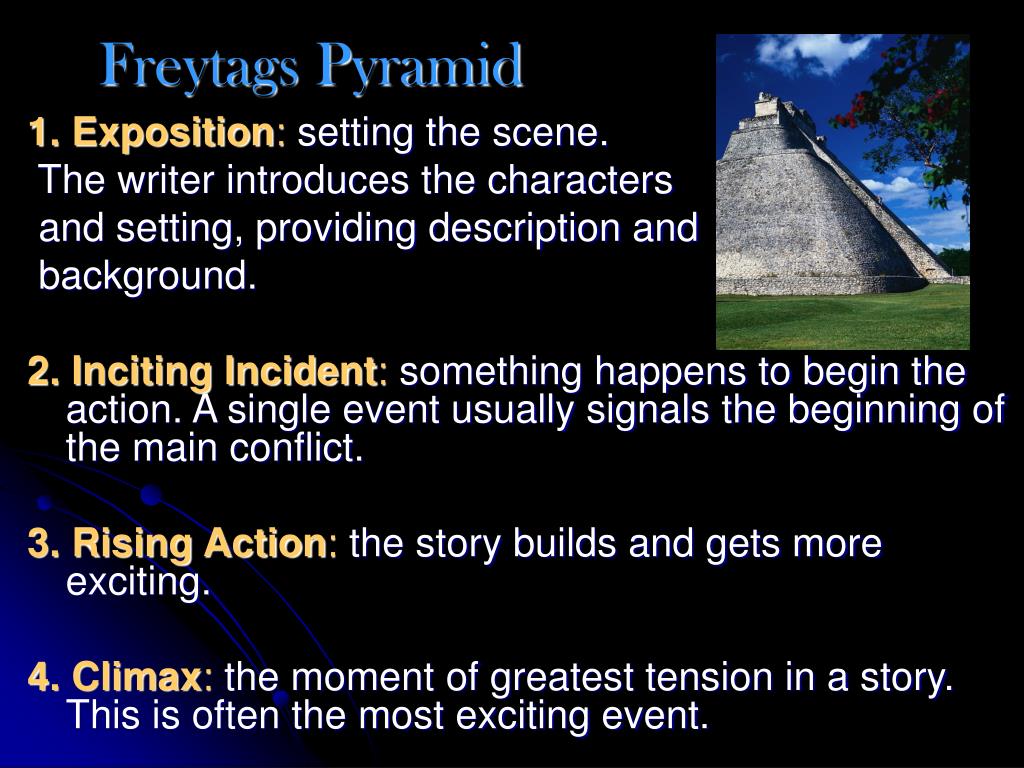 Freytags Pyramid

1. Exposition: setting the scene. The writer introduces the characters and setting, providing description and background.

2. Inciting Incident: something happens to begin the action. A single event usually signals the beginning of the main conflict.

3. Rising Action: the story builds and gets more exciting.

4. Climax: the moment of greatest tension in a story. This is often the most exciting event.